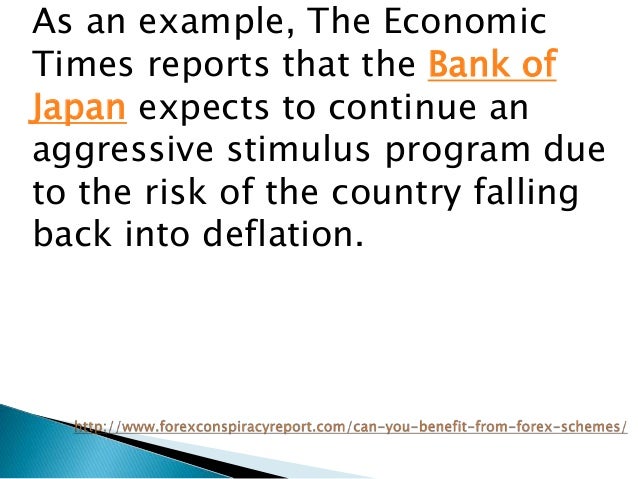 As an example, The Economic Times reports that the Bank of Japan expects to continue an aggressive stimulus program due to the risk of the country falling back into deflation.

http://www.forexconspiracyreport.com/can-you-benefit-from-forex-schemes/